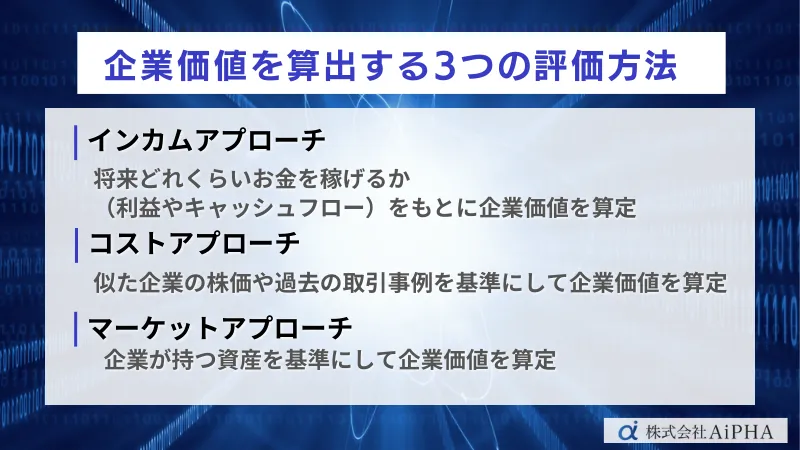 企業価値を算出する3つの評価方法

インカムアプローチ

将来どれくらいお金を稼げるか
（利益やキャッシュフロー）をもとに企業価値を算定

コストアプローチ

似た企業の株価や過去の取引事例を基準にして企業価値を算定

マーケットアプローチ

企業が持つ資産を基準にして企業価値を算定

株式会社AiPHA